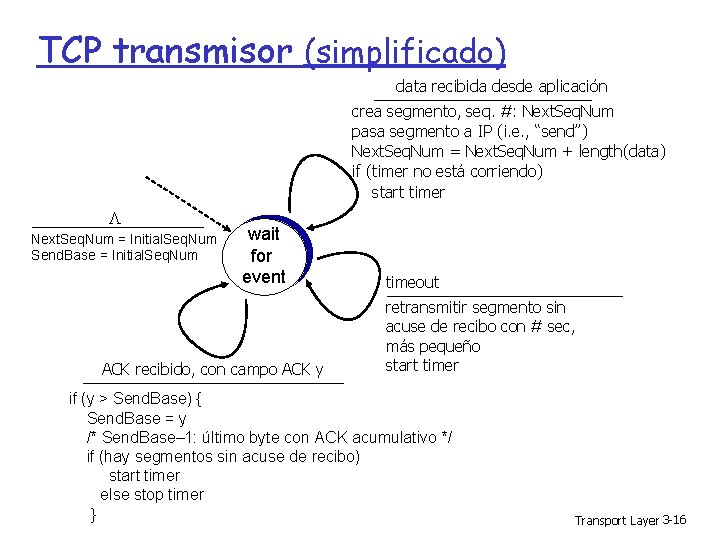 TCP transmisor (simplificado)

data recibida desde aplicación

crea segmento, seq. #: NextSeqNum
pasa segmento a IP (i.e., “send”)
NextSeqNum = NextSeqNum + length(data)
if (timer no está corriendo)
start timer

$\Lambda$

NextSeqNum = InitialSeqNum
SendBase = InitialSeqNum

wait for event

timeout

retransmitir segmento sin acuse de recibo con # sec, más pequeño
start timer

ACK recibido, con campo ACK y

if (y > SendBase) {
SendBase = y
/* SendBase–1: último byte con ACK acumulativo */
if (hay segmentos sin acuse de recibo)
start timer
else stop timer
}

Transport Layer 3-16